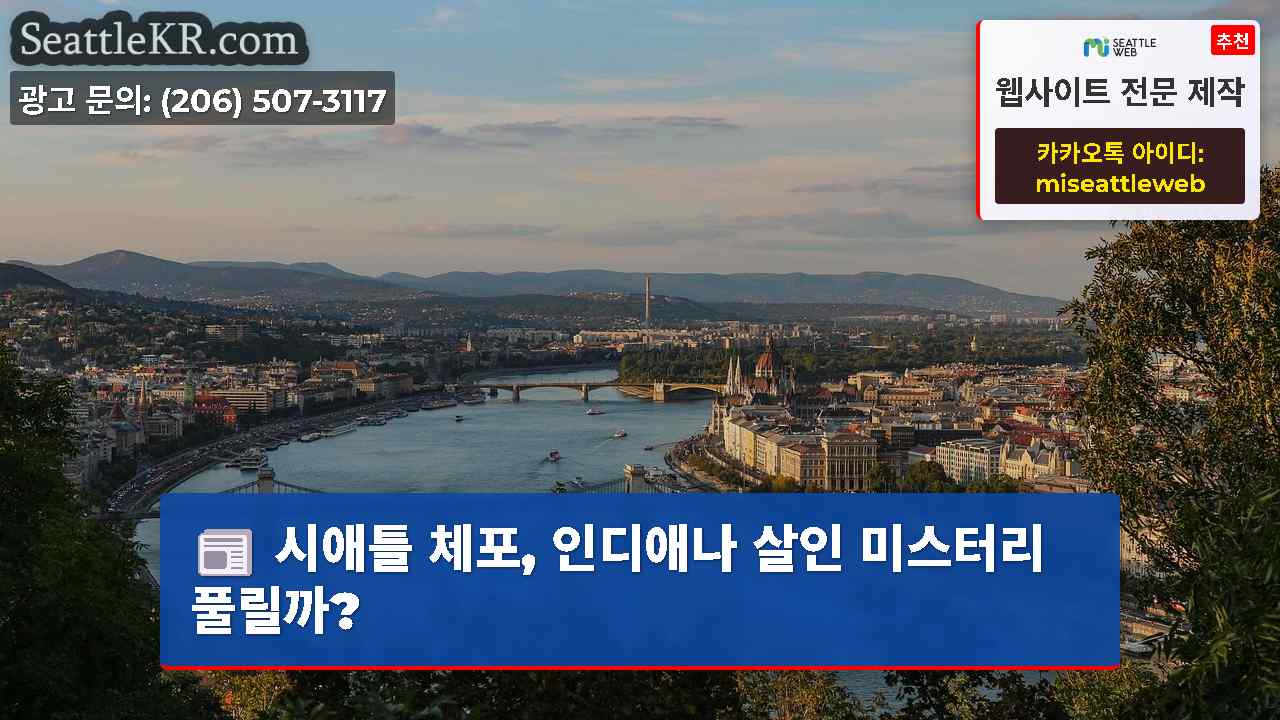 SeattleKR.com
광고 문의: (206) 507-3117

SEATTLE WEB
추천
웹사이트 전문 제작
카카오톡 아이디: miseattleweb

시애틀 체포, 인디애나 살인 미스터리 풀릴까?